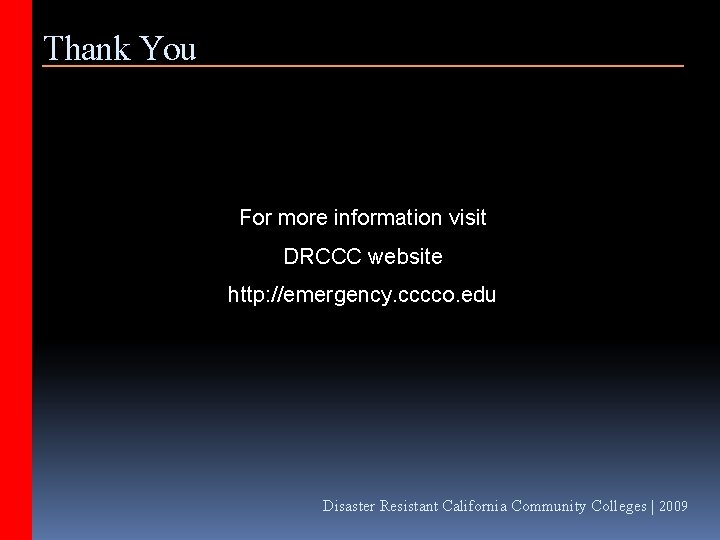 Thank You

For more information visit

DRCCC website

http://emergency.cccco.edu

Disaster Resistant California Community Colleges | 2009